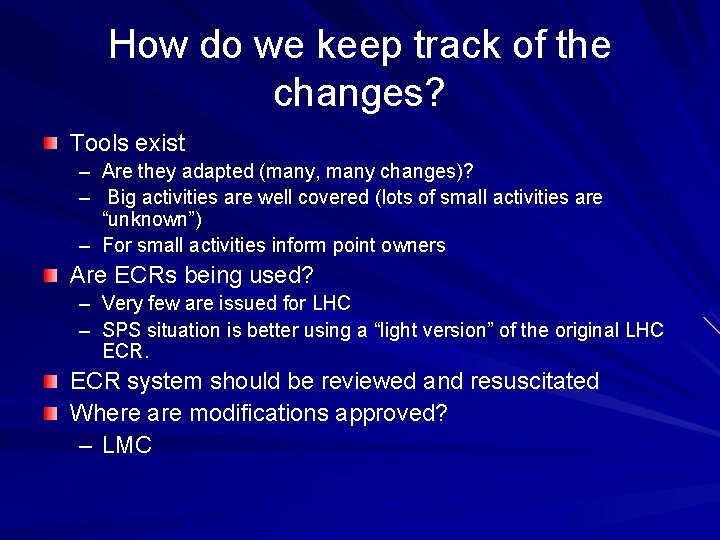 How do we keep track of the changes?

Tools exist
– Are they adapted (many, many changes)?
– Big activities are well covered (lots of small activities are “unknown”)
– For small activities inform point owners

Are ECRs being used?
– Very few are issued for LHC
– SPS situation is better using a “light version” of the original LHC ECR.

ECR system should be reviewed and resuscitated

Where are modifications approved?
– LMC